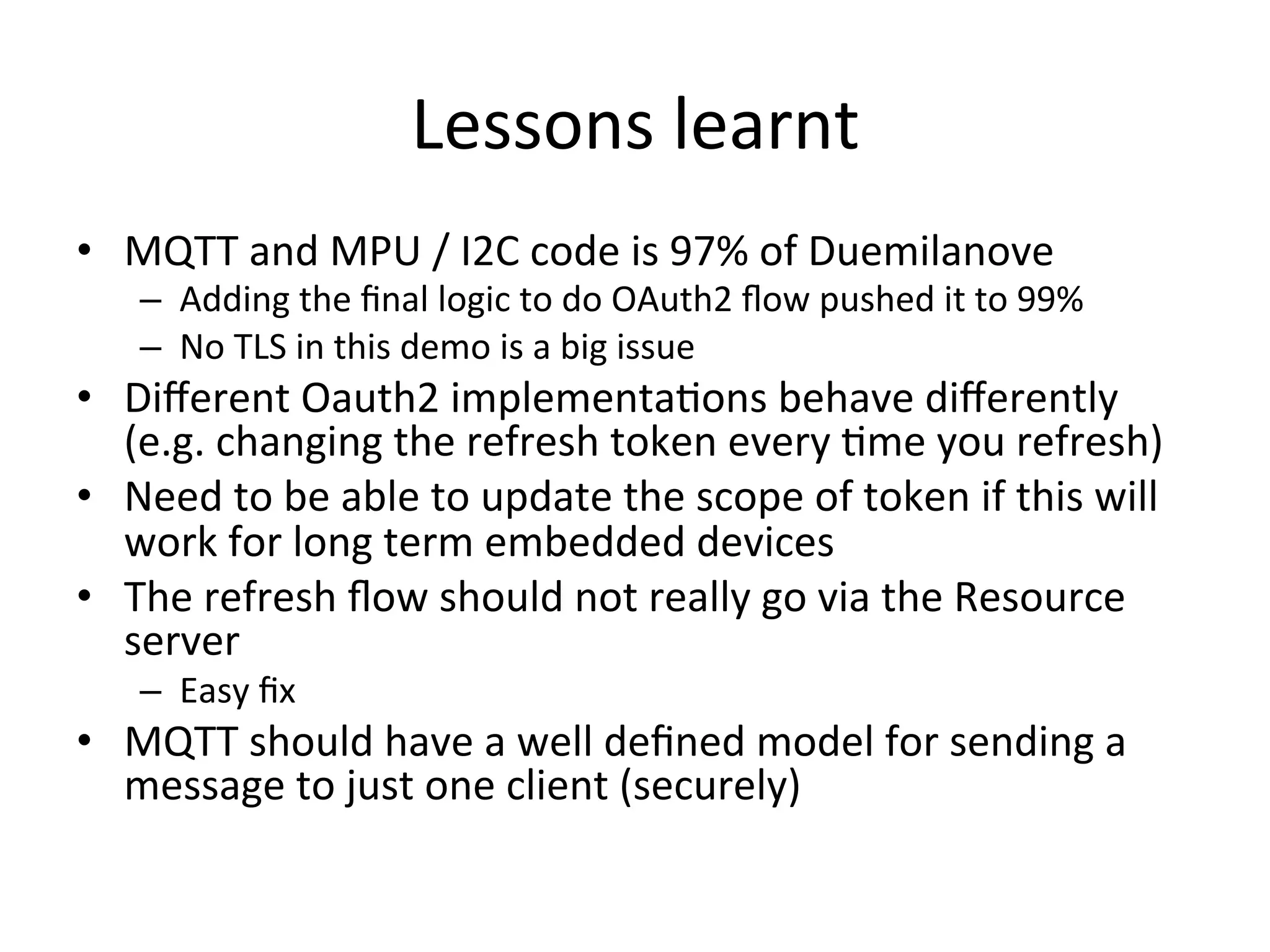 Lessons learnt

• MQTT and MPU / I2C code is 97% of Duemilanove
  – Adding the final logic to do OAuth2 flow pushed it to 99%
  – No TLS in this demo is a big issue
• Different Oauth2 implementations behave differently (e.g. changing the refresh token every time you refresh)
• Need to be able to update the scope of token if this will work for long term embedded devices
• The refresh flow should not really go via the Resource server
  – Easy fix
• MQTT should have a well defined model for sending a message to just one client (securely)